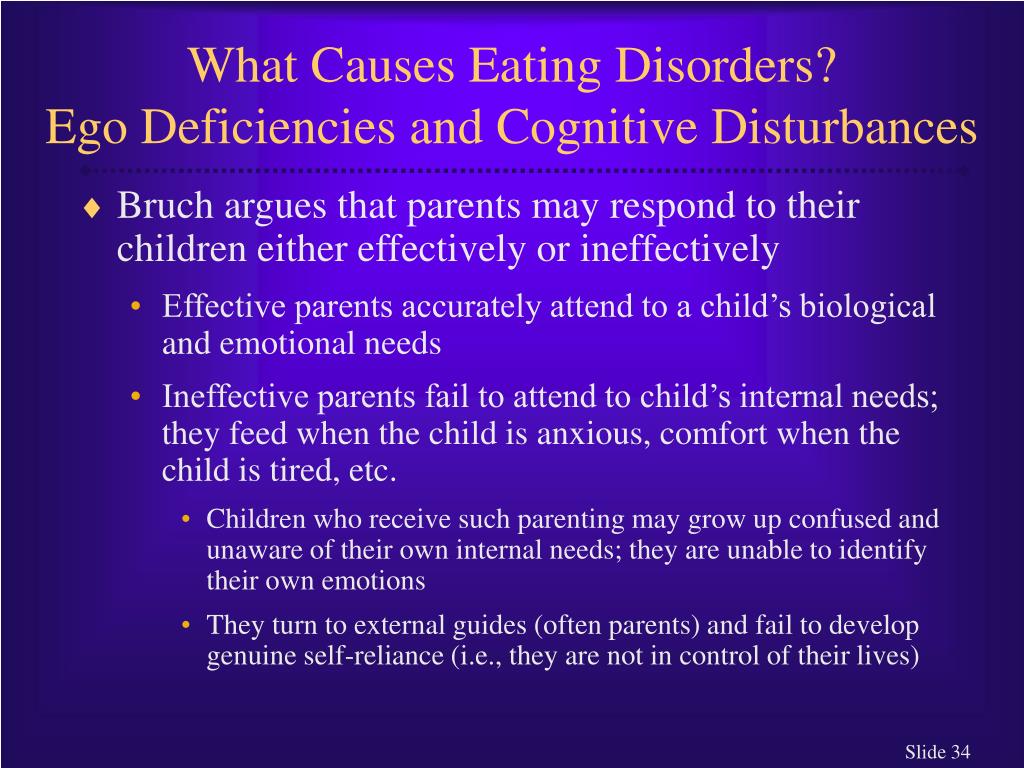 What Causes Eating Disorders?
Ego Deficiencies and Cognitive Disturbances

♦ Bruch argues that parents may respond to their children either effectively or ineffectively

• Effective parents accurately attend to a child's biological and emotional needs

• Ineffective parents fail to attend to child's internal needs; they feed when the child is anxious, comfort when the child is tired, etc.

• Children who receive such parenting may grow up confused and unaware of their own internal needs; they are unable to identify their own emotions

• They turn to external guides (often parents) and fail to develop genuine self-reliance (i.e., they are not in control of their lives)

Slide 34